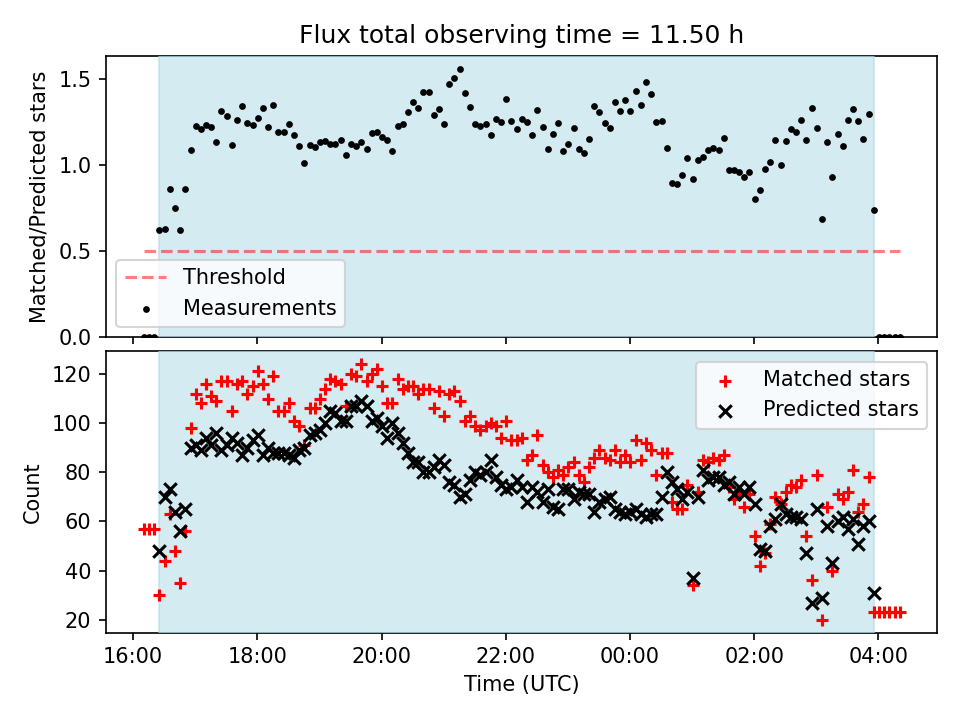 Flux total observing time = 11.50 h

Matched/Predicted stars

1.5
1.0
0.5
0.0

Threshold
Measurements

Count

120
100
80
60
40
20

Matched stars
Predicted stars

16:00
18:00
20:00
22:00
00:00
02:00
04:00

Time (UTC)